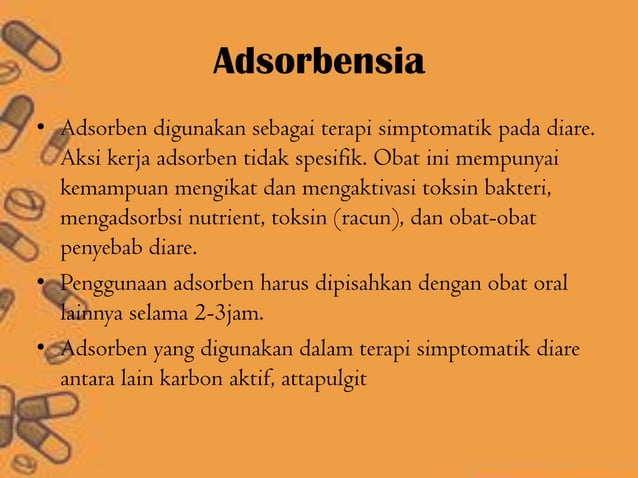 Adsorbensia

• Adsorben digunakan sebagai terapi simptomatik pada diare. Aksi kerja adsorben tidak spesifik. Obat ini mempunyai kemampuan mengikat dan mengaktivasi toksin bakteri, mengadsorbsi nutrient, toksin (racun), dan obat-obat penyebab diare.

• Penggunaan adsorben harus dipisahkan dengan obat oral lainnya selama 2-3jam.

• Adsorben yang digunakan dalam terapi simptomatik diare antara lain karbon aktif, attapulgit